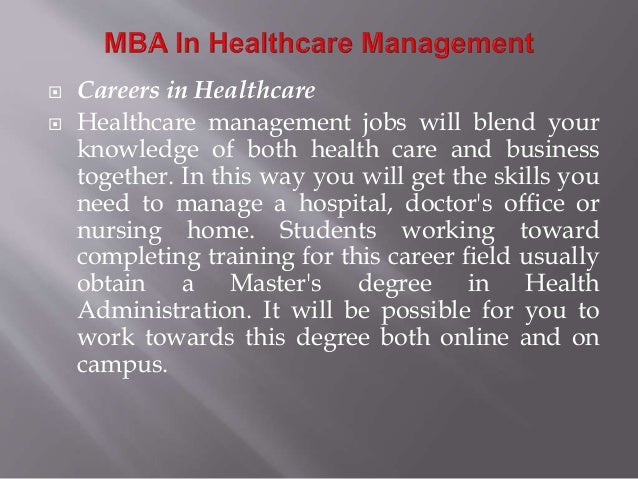 MBA In Healthcare Management

Careers in Healthcare

Healthcare management jobs will blend your knowledge of both health care and business together. In this way you will get the skills you need to manage a hospital, doctor's office or nursing home. Students working toward completing training for this career field usually obtain a Master's degree in Health Administration. It will be possible for you to work towards this degree both online and on campus.